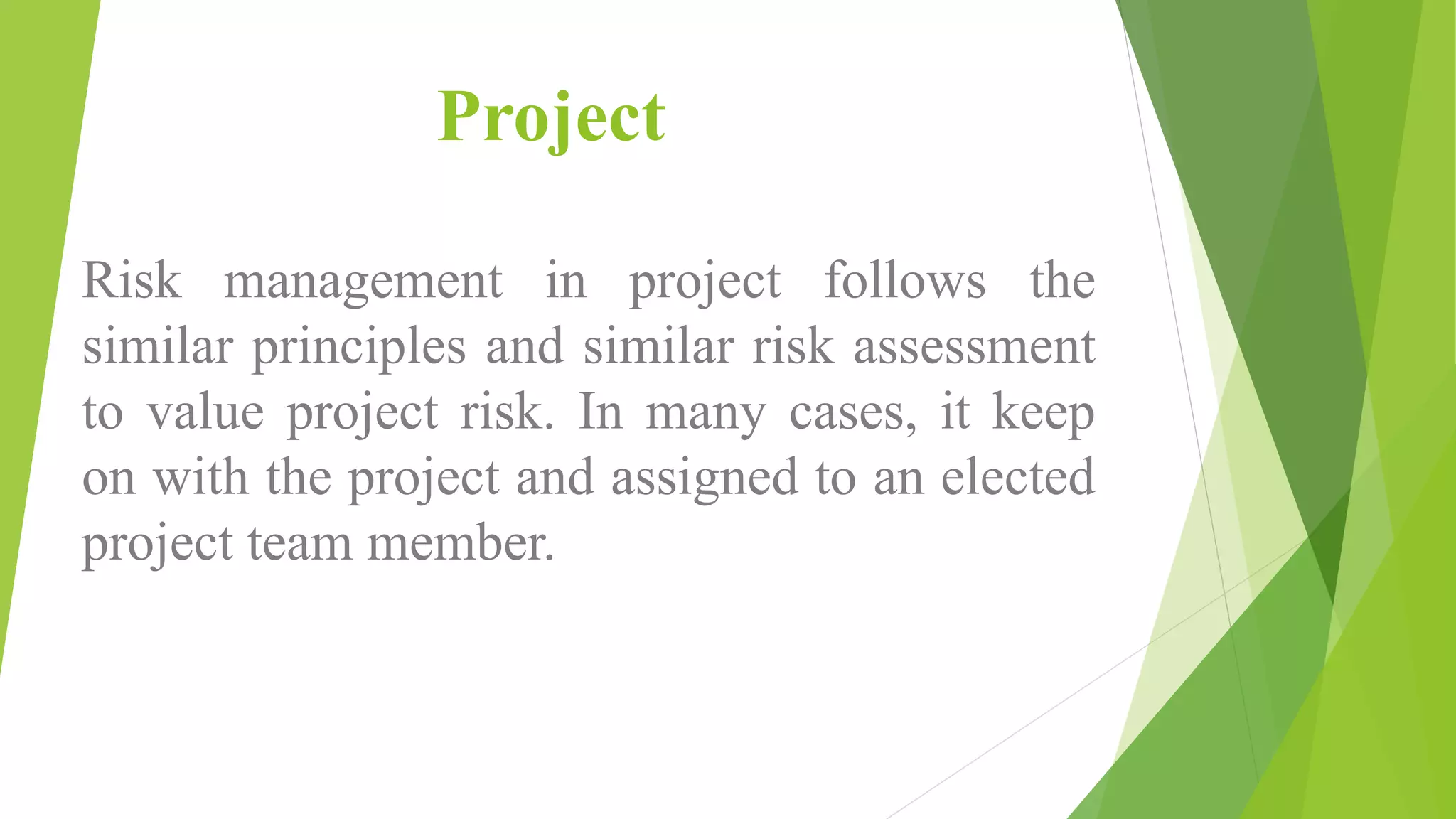 Project

Risk management in project follows the similar principles and similar risk assessment to value project risk. In many cases, it keep on with the project and assigned to an elected project team member.